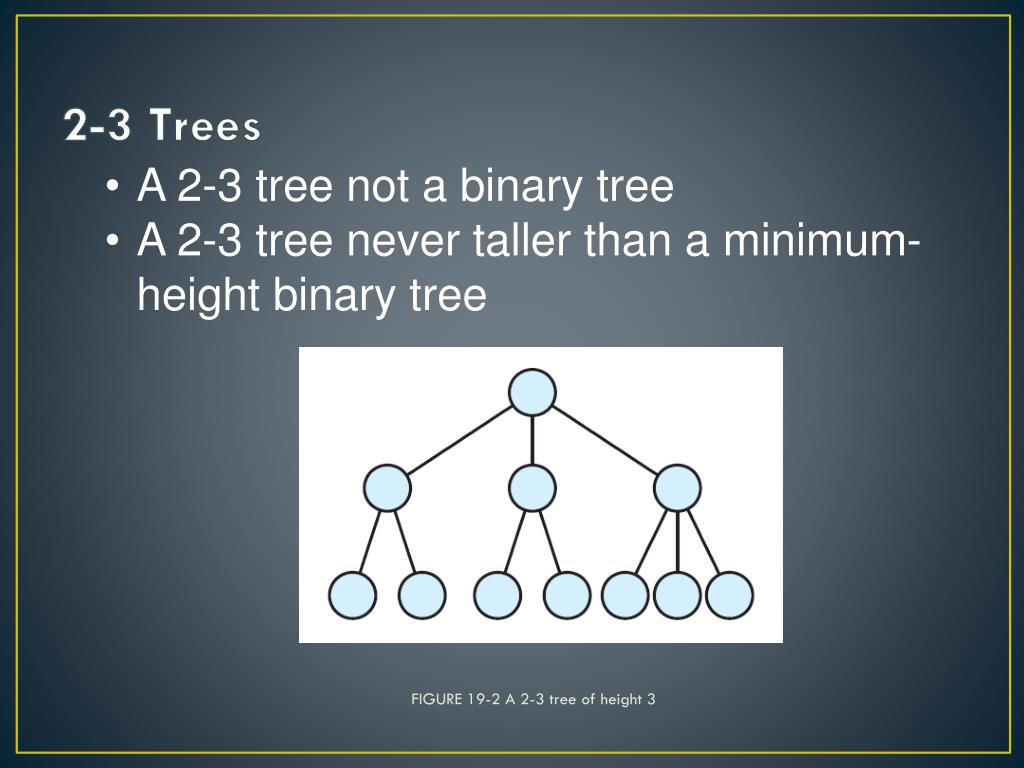 2-3 Trees

• A 2-3 tree not a binary tree
• A 2-3 tree never taller than a minimum-height binary tree

FIGURE 19-2 A 2-3 tree of height 3